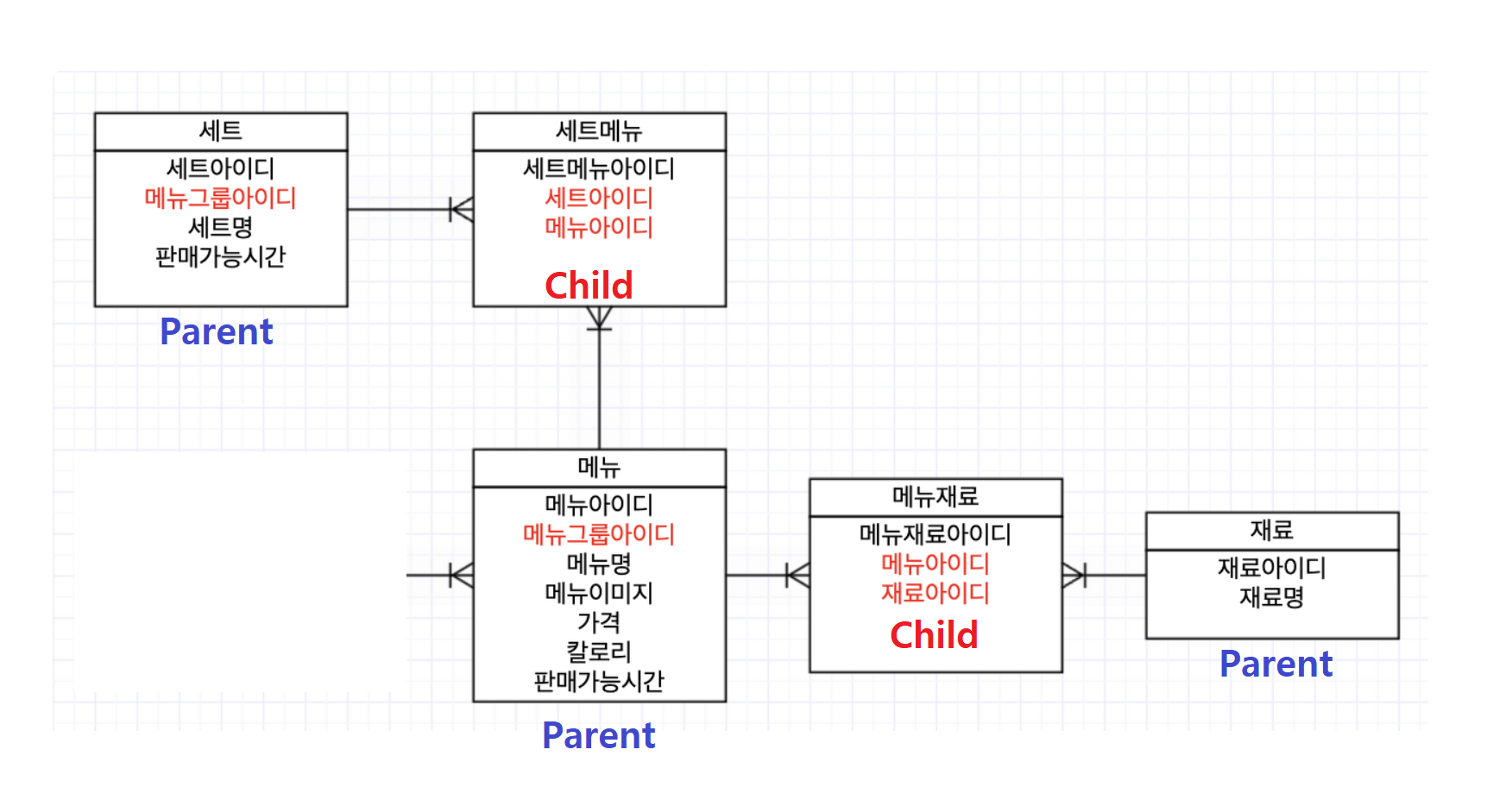 세트
세트아이디
메뉴그룹아이디
세트명
판매가능시간
Parent

세트메뉴
세트메뉴아이디
세트아이디
메뉴아이디
Child

메뉴
메뉴아이디
메뉴그룹아이디
메뉴명
메뉴이미지
가격
칼로리
판매가능시간
Parent

메뉴재료
메뉴재료아이디
메뉴아이디
재료아이디
Child

재료
재료아이디
재료명
Parent